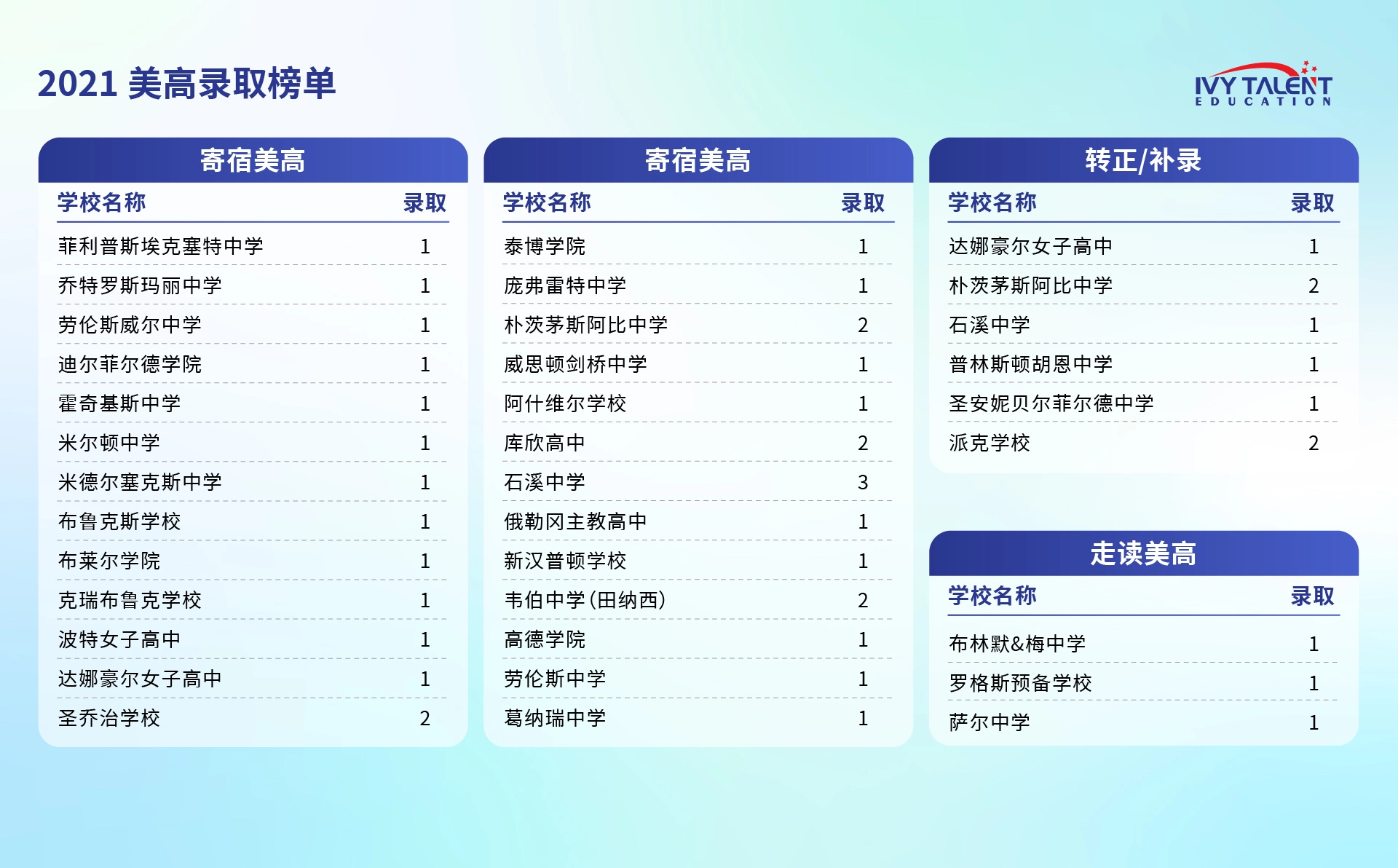 2021 美高录取榜单

IVY TALENT EDUCATION

寄宿美高

| 学校名称 | 录取 |
|---|---|
| 菲利普斯埃克塞特中学 | 1 |
| 乔特罗斯玛丽中学 | 1 |
| 劳伦斯威尔中学 | 1 |
| 迪尔菲尔德学院 | 1 |
| 霍奇基斯中学 | 1 |
| 米尔顿中学 | 1 |
| 米德尔塞克斯中学 | 1 |
| 布鲁克斯学校 | 1 |
| 布莱尔学院 | 1 |
| 克瑞布鲁克学校 | 1 |
| 波特女子高中 | 1 |
| 达娜豪尔女子高中 | 1 |
| 圣乔治学校 | 2 |

寄宿美高

| 学校名称 | 录取 |
|---|---|
| 泰博学院 | 1 |
| 庞弗雷特中学 | 1 |
| 朴茨茅斯阿比中学 | 2 |
| 威思顿剑桥中学 | 1 |
| 阿什维尔学校 | 1 |
| 库欣高中 | 2 |
| 石溪中学 | 3 |
| 俄勒冈主教高中 | 1 |
| 新汉普顿学校 | 1 |
| 韦伯中学(田纳西) | 2 |
| 高德学院 | 1 |
| 劳伦斯中学 | 1 |
| 葛纳瑞中学 | 1 |

转正/补录

| 学校名称 | 录取 |
|---|---|
| 达娜豪尔女子高中 | 1 |
| 朴茨茅斯阿比中学 | 2 |
| 石溪中学 | 1 |
| 普林斯顿胡恩中学 | 1 |
| 圣安妮贝尔菲尔德中学 | 1 |
| 派克学校 | 2 |

走读美高

| 学校名称 | 录取 |
|---|---|
| 布林默&梅中学 | 1 |
| 罗格斯预备学校 | 1 |
| 萨尔中学 | 1 |